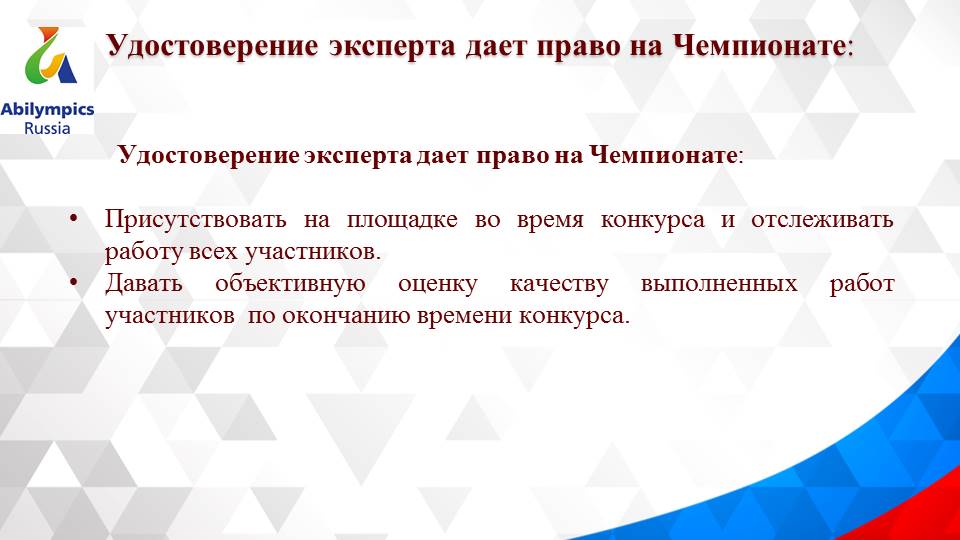 Abilympics
Russia

Удостоверение эксперта дает право на Чемпионате:

Удостоверение эксперта дает право на Чемпионате:

• Присутствовать на площадке во время конкурса и отслеживать работу всех участников.
• Давать объективную оценку качеству выполненных работ участников по окончанию времени конкурса.